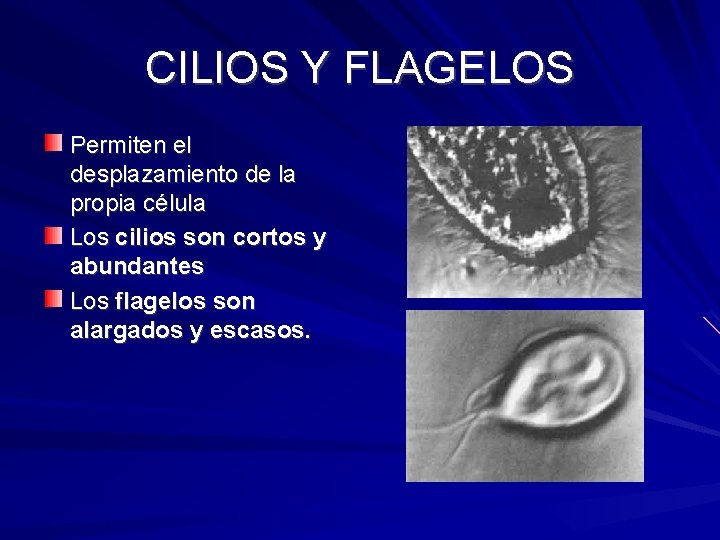 CILIOS Y FLAGELOS

Permiten el desplazamiento de la propia célula

Los cilios son cortos y abundantes

Los flagelos son alargados y escasos.